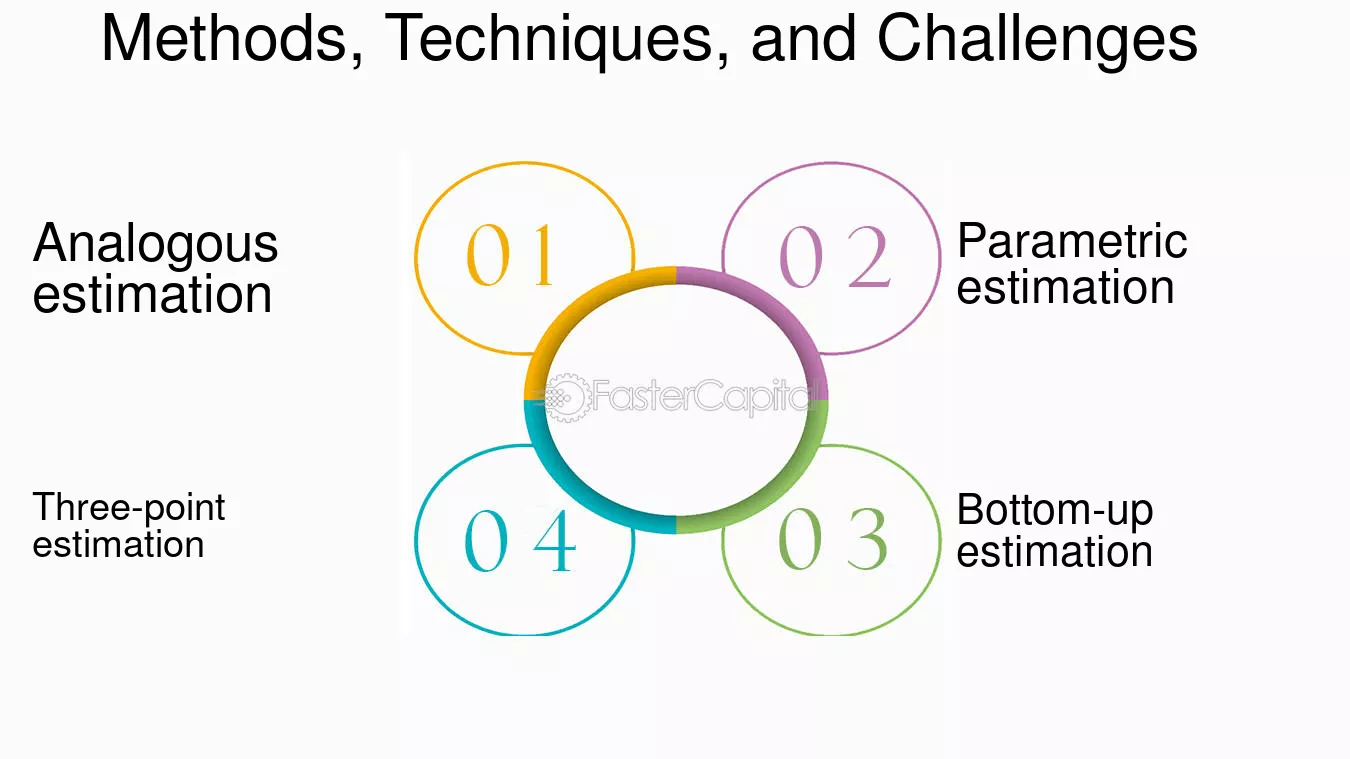 Methods, Techniques, and Challenges

Analogous estimation

01

02

Parametric estimation

FasterCapital

Three-point estimation

04

03

Bottom-up estimation